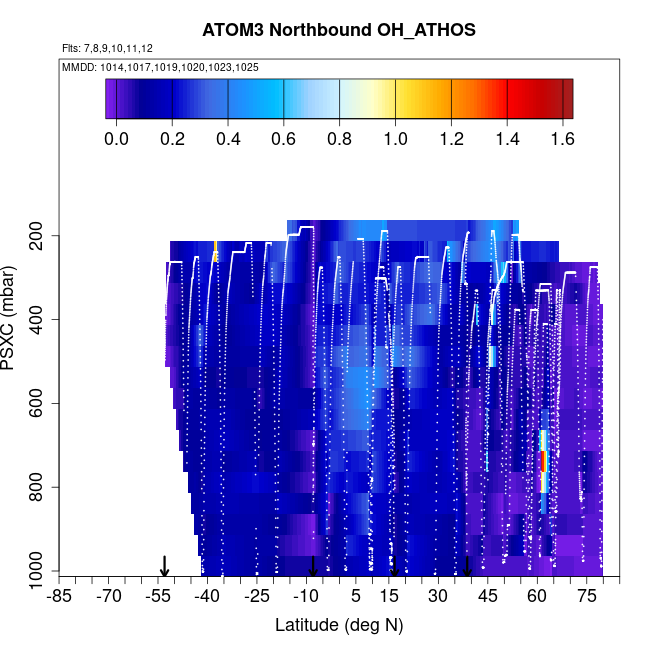 ATOM3 Northbound OH_ATHOS

Flts: 7,8,9,10,11,12

MMDD: 1014,1017,1019,1020,1023,1025

0.0 0.2 0.4 0.6 0.8 1.0 1.2 1.4 1.6

PSXC (mbar)

200
400
600
800
1000

-85 -70 -55 -40 -25 -10 5 15 30 45 60 75

Latitude (deg N)